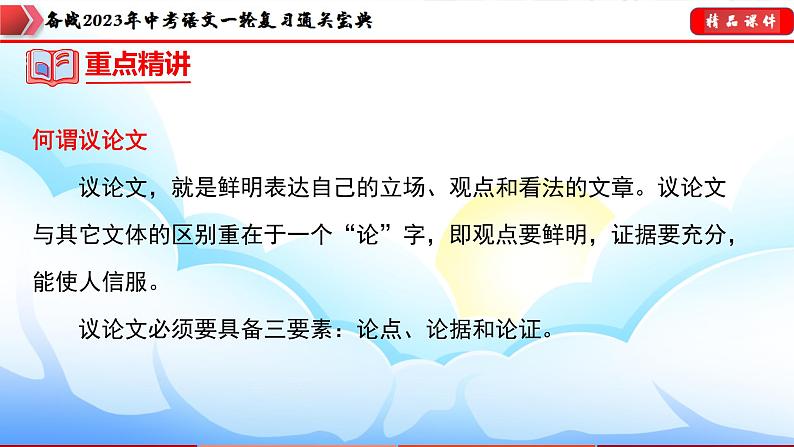 备战2023年中考语文一轮复习通关宝典

精品课件

重点精讲

何谓议论文

议论文，就是鲜明表达自己的立场、观点和看法的文章。议论文与其它文体的区别重在于一个“论”字，即观点要鲜明，证据要充分，能使人信服。

议论文必须要具备三要素：论点、论据和论证。